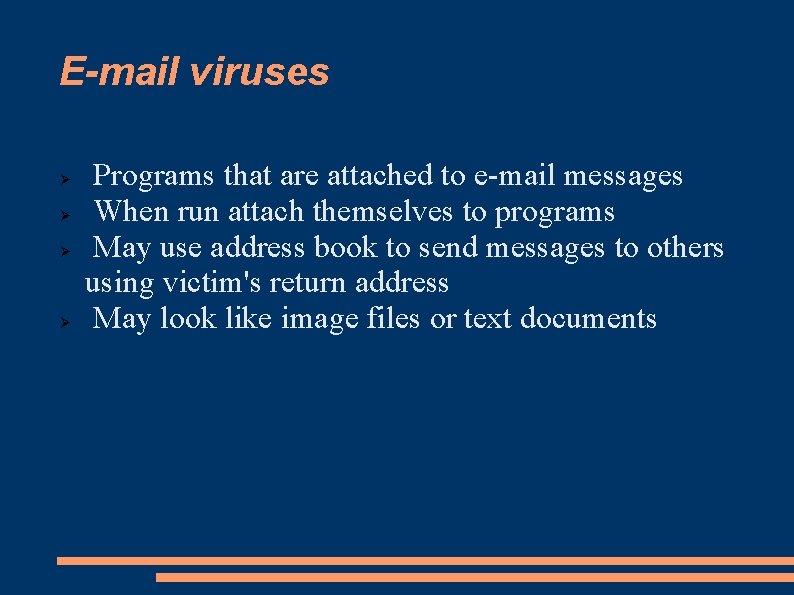 E-mail viruses

➢ Programs that are attached to e-mail messages
➢ When run attach themselves to programs
➢ May use address book to send messages to others using victim's return address
➢ May look like image files or text documents